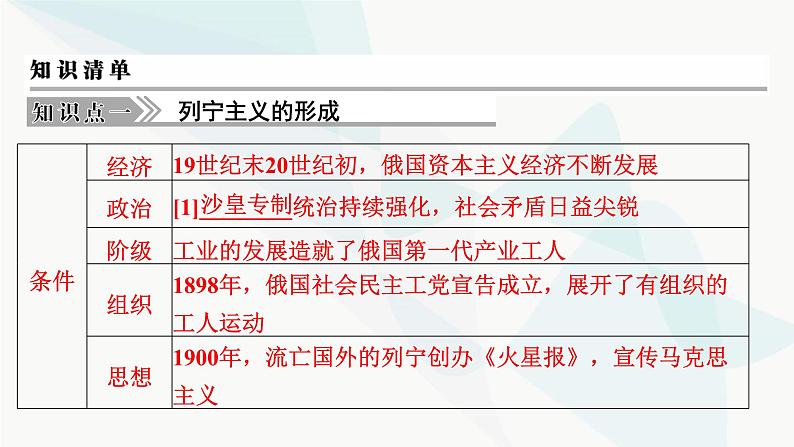 知识清单

知识点一　列宁主义的形成

| 条件 | 经济 | 19世纪末20世纪初，俄国资本主义经济不断发展 |
|---|---|---|
| | 政治 | [1]沙皇专制统治持续强化，社会矛盾日益尖锐 |
| | 阶级 | 工业的发展造就了俄国第一代产业工人 |
| | 组织 | 1898年，俄国社会民主工党宣告成立，展开了有组织的工人运动 |
| | 思想 | 1900年，流亡国外的列宁创办《火星报》，宣传马克思主义 |